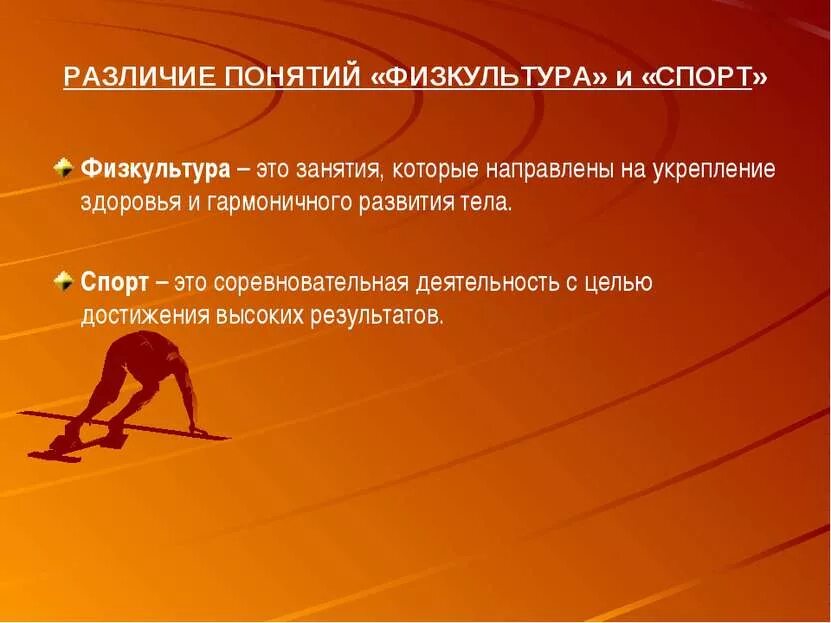 РАЗЛИЧИЕ ПОНЯТИЙ «ФИЗКУЛЬТУРА» и «СПОРТ»

Физкультура – это занятия, которые направлены на укрепление здоровья и гармоничного развития тела.

Спорт – это соревновательная деятельность с целью достижения высоких результатов.